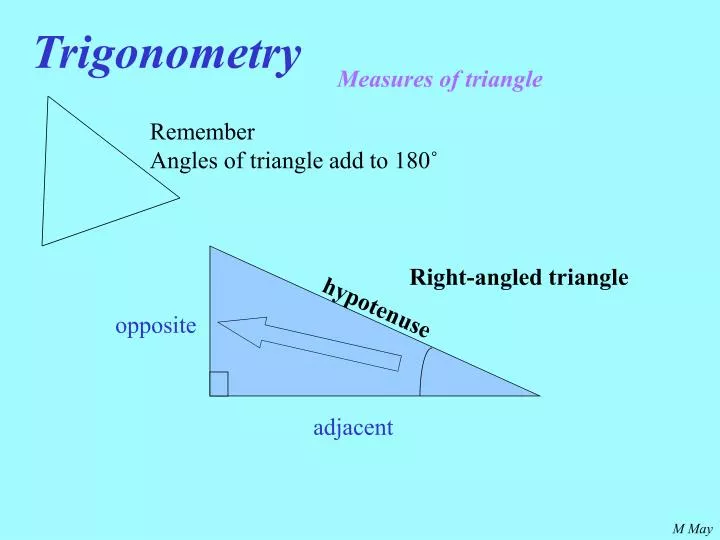 Trigonometry

Measures of triangle

Remember
Angles of triangle add to 180˚

Right-angled triangle

hypotenuse

opposite

adjacent

M May